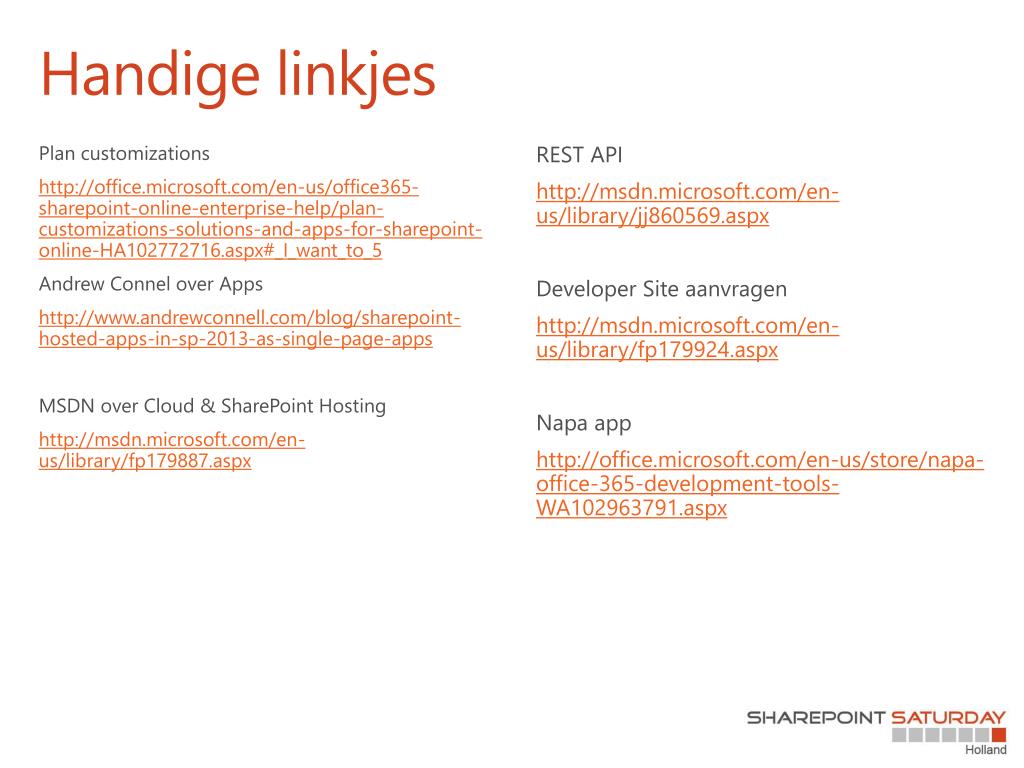 Handige linkjes

Plan customizations

http://office.microsoft.com/en-us/office365-sharepoint-online-enterprise-help/plan-customizations-solutions-and-apps-for-sharepoint-online-HA102772716.aspx#_I_want_to_5

Andrew Connel over Apps

http://www.andrewconnell.com/blog/sharepoint-hosted-apps-in-sp-2013-as-single-page-apps

MSDN over Cloud & SharePoint Hosting

http://msdn.microsoft.com/en-us/library/fp179887.aspx

REST API

http://msdn.microsoft.com/en-us/library/jj860569.aspx

Developer Site aanvragen

http://msdn.microsoft.com/en-us/library/fp179924.aspx

Napa app

http://office.microsoft.com/en-us/store/napa-office-365-development-tools-WA102963791.aspx

SHAREPOINT SATURDAY
Holland